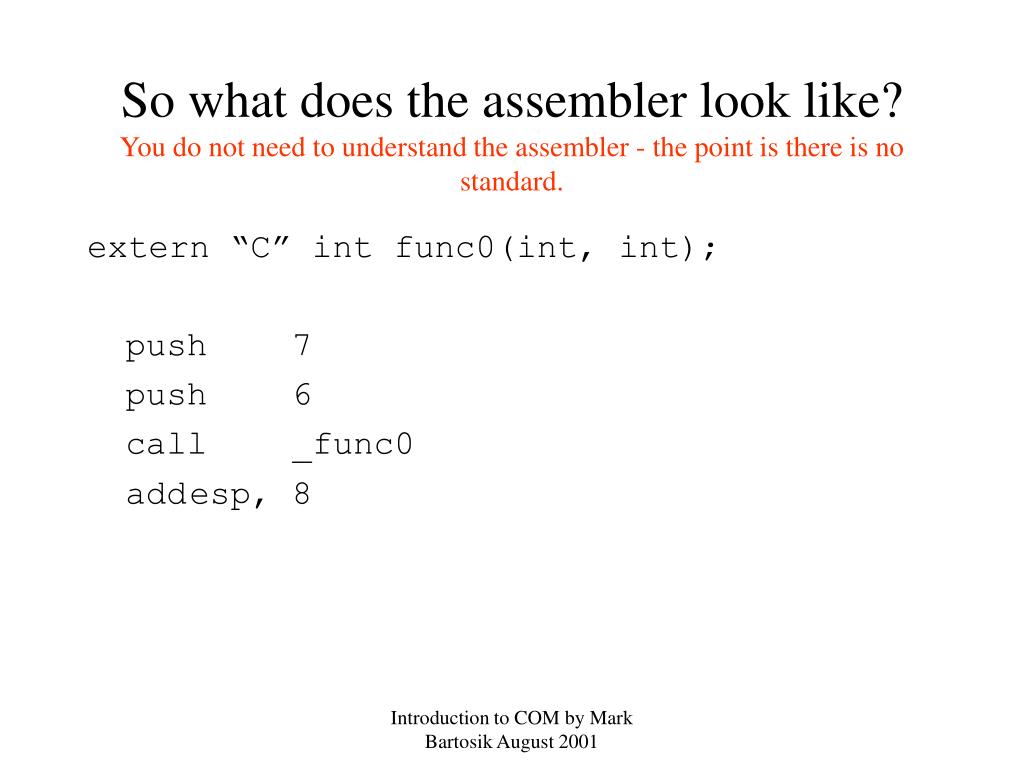 So what does the assembler look like?

You do not need to understand the assembler - the point is there is no standard.

extern “C” int func0(int, int);

push 7
push 6
call _func0
addesp, 8

Introduction to COM by Mark Bartosik August 2001